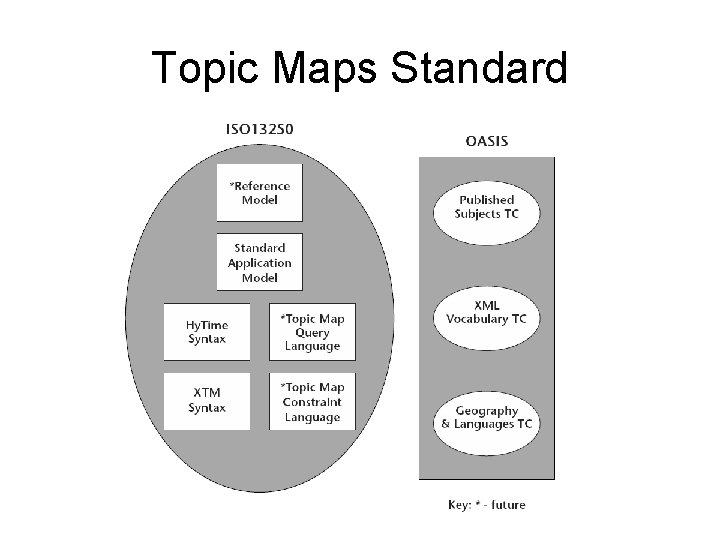 Topic Maps Standard

ISO13250

*Reference Model

Standard Application Model

HyTime Syntax

*Topic Map Query Language

XTM Syntax

*Topic Map Constraint Language

OASIS

Published Subjects TC

XML Vocabulary TC

Geography & Languages TC

Key: * - future